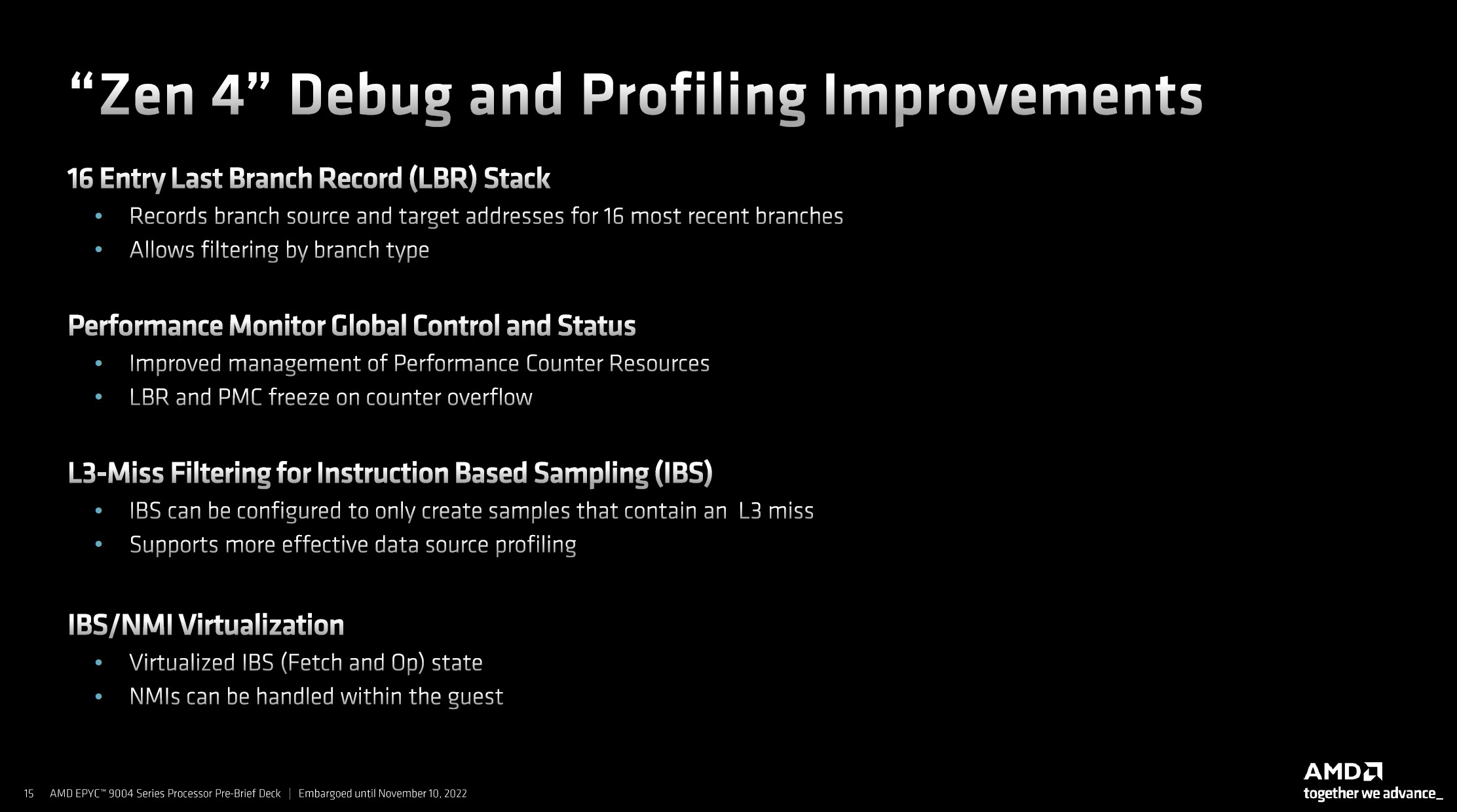 “Zen 4” Debug and Profiling Improvements

16 Entry Last Branch Record (LBR) Stack
• Records branch source and target addresses for 16 most recent branches
• Allows filtering by branch type

Performance Monitor Global Control and Status
• Improved management of Performance Counter Resources
• LBR and PMC freeze on counter overflow

L3-Miss Filtering for Instruction Based Sampling (IBS)
• IBS can be configured to only create samples that contain an L3 miss
• Supports more effective data source profiling

IBS/NMI Virtualization
• Virtualized IBS (Fetch and Op) state
• NMIs can be handled within the guest

15 AMD EPYC™ 9004 Series Processor Pre-Brief Deck | Embargoed until November 10, 2022

AMD
together we advance_